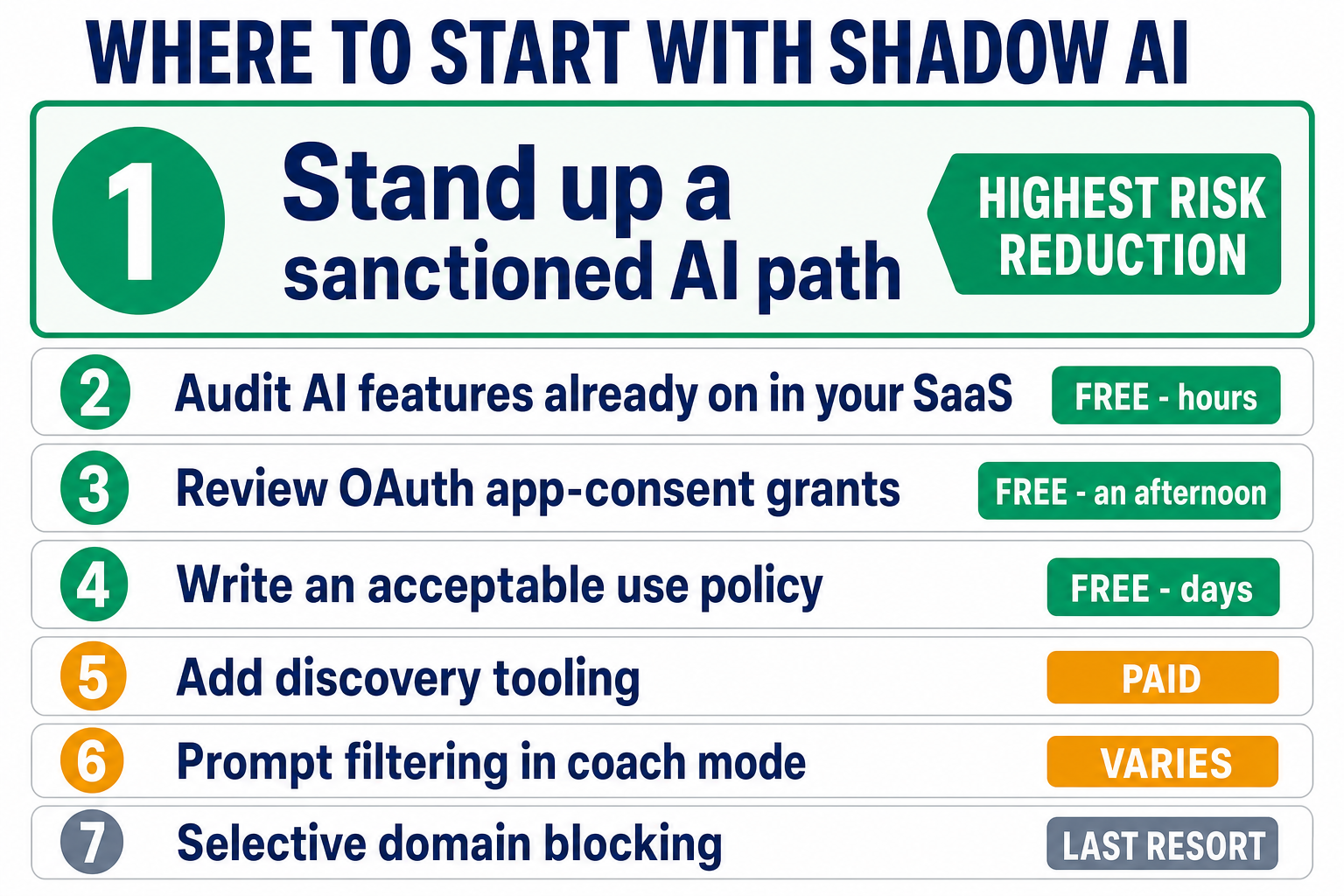 WHERE TO START WITH SHADOW AI

1 Stand up a sanctioned AI path HIGHEST RISK REDUCTION

2 Audit AI features already on in your SaaS FREE - hours

3 Review OAuth app-consent grants FREE - an afternoon

4 Write an acceptable use policy FREE - days

5 Add discovery tooling PAID

6 Prompt filtering in coach mode VARIES

7 Selective domain blocking LAST RESORT